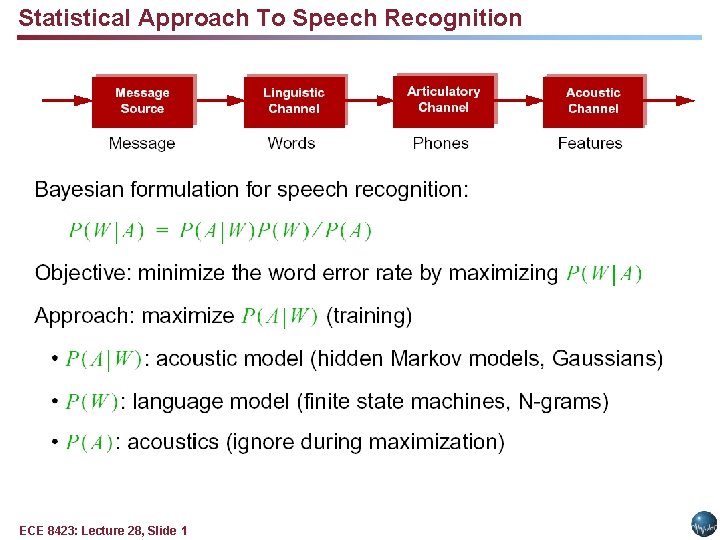 Statistical Approach To Speech Recognition

Message Source

Linguistic Channel

Articulatory Channel

Acoustic Channel

Message

Words

Phones

Features

Bayesian formulation for speech recognition:

$P(W|A) = P(A|W)P(W)/P(A)$

Objective: minimize the word error rate by maximizing $P(W|A)$

Approach: maximize $P(A|W)$ (training)

• $P(A|W)$: acoustic model (hidden Markov models, Gaussians)

• $P(W)$: language model (finite state machines, N-grams)

• $P(A)$: acoustics (ignore during maximization)

ECE 8423: Lecture 28, Slide 1